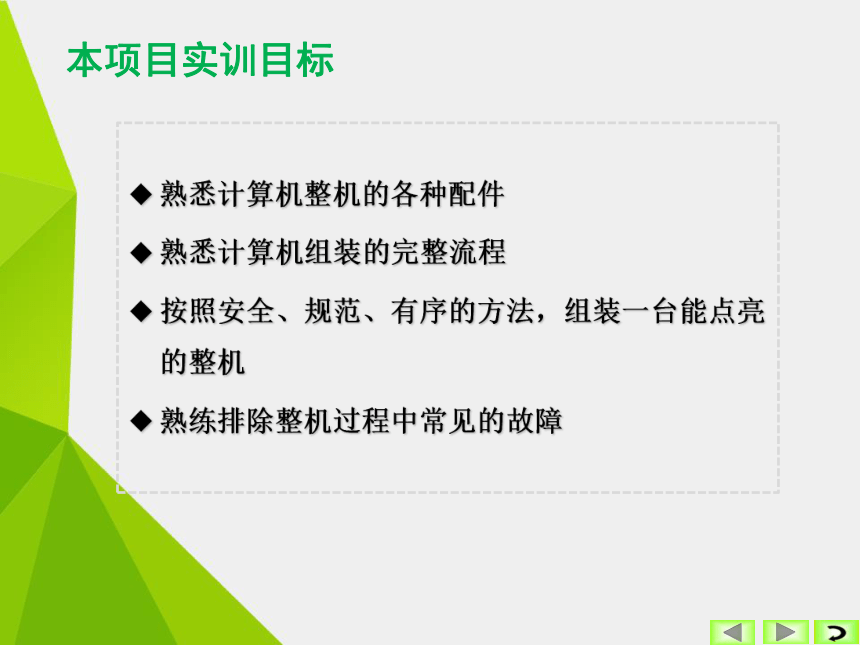 本项目实训目标

◆ 熟悉计算机整机的各种配件

◆ 熟悉计算机组装的完整流程

◆ 按照安全、规范、有序的方法，组装一台能点亮的整机

◆ 熟练排除整机过程中常见的故障